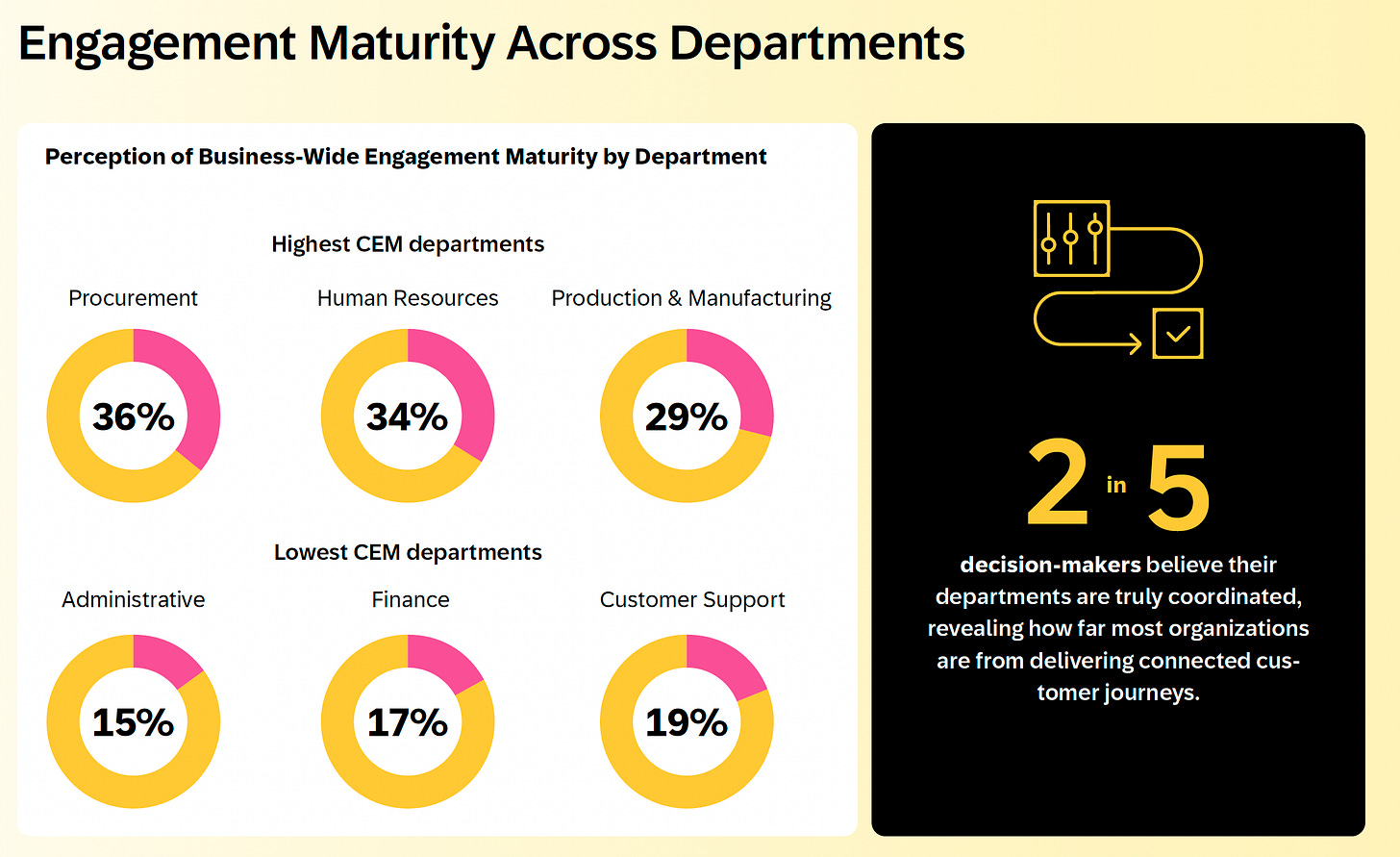 Engagement Maturity Across Departments

Perception of Business-Wide Engagement Maturity by Department

Highest CEM departments

Procurement
36%

Human Resources
34%

Production & Manufacturing
29%

Lowest CEM departments

Administrative
15%

Finance
17%

Customer Support
19%

2 in 5

decision-makers believe their departments are truly coordinated, revealing how far most organizations are from delivering connected customer journeys.